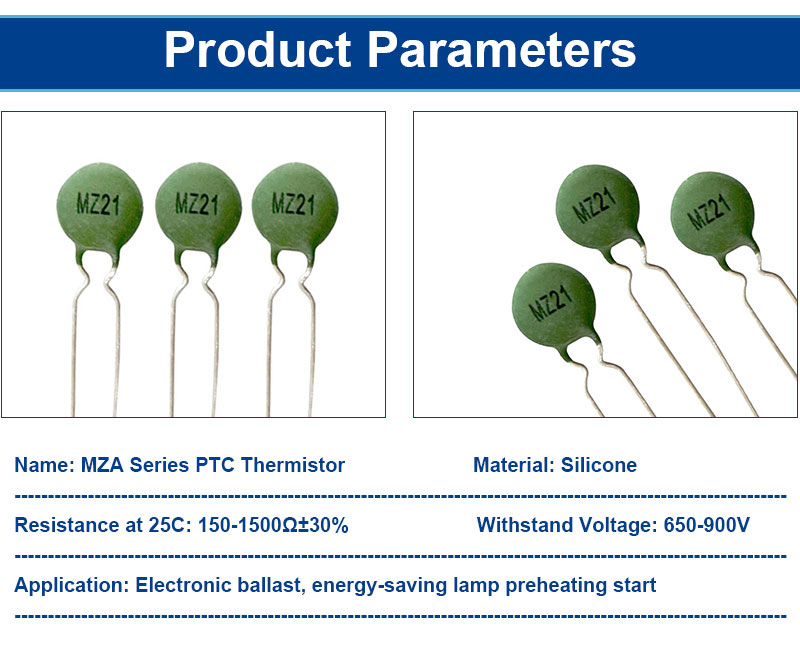 Product Parameters

MZ21 MZ21 MZ21

MZ21 MZ21 MZ21

Name: MZA Series PTC Thermistor

Material: Silicone

Resistance at 25C: 150-1500Ω±30%

Withstand Voltage: 650-900V

Application: Electronic ballast, energy-saving lamp preheating start